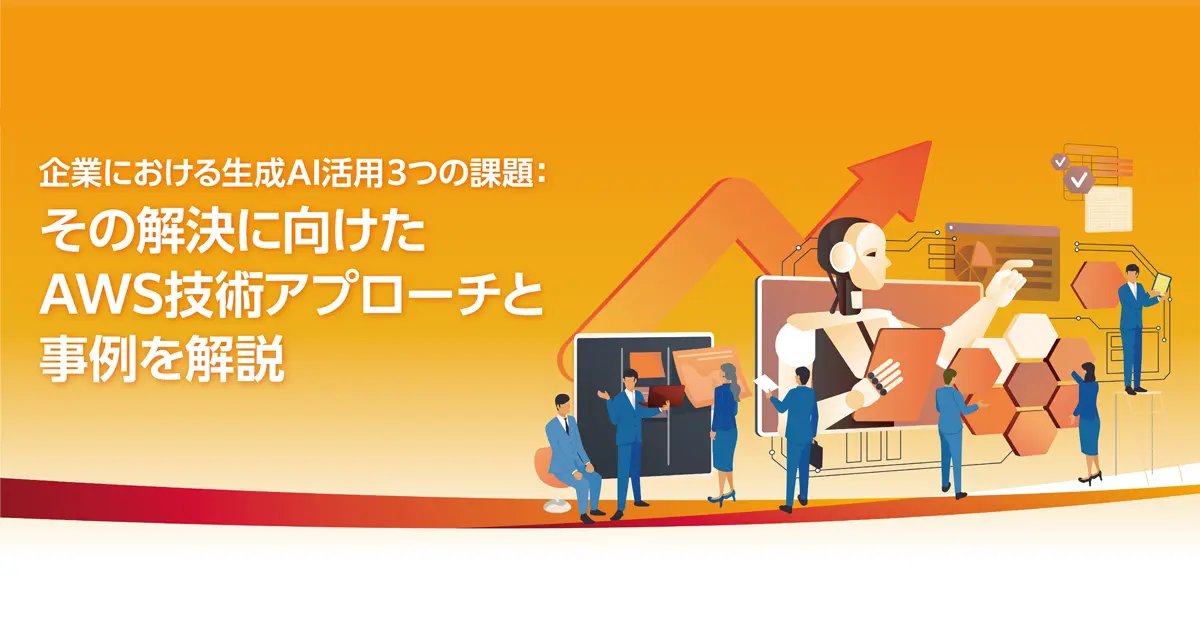 企業における生成AI活用3つの課題：
その解決に向けた
AWS技術アプローチと
事例を解説